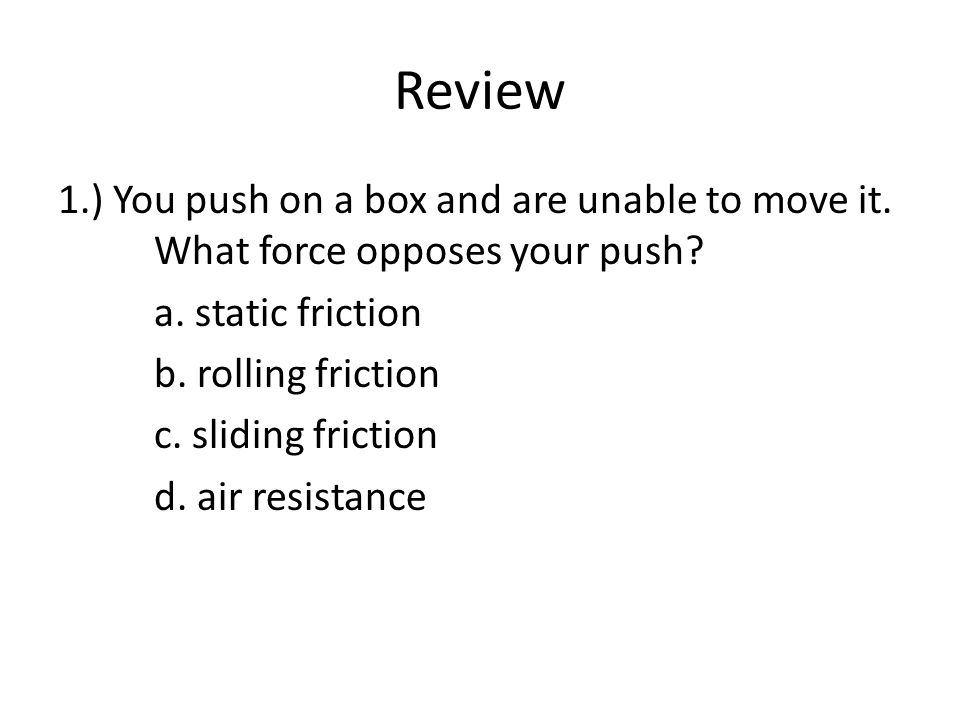 Review

1.) You push on a box and are unable to move it. What force opposes your push?

a. static friction

b. rolling friction

c. sliding friction

d. air resistance